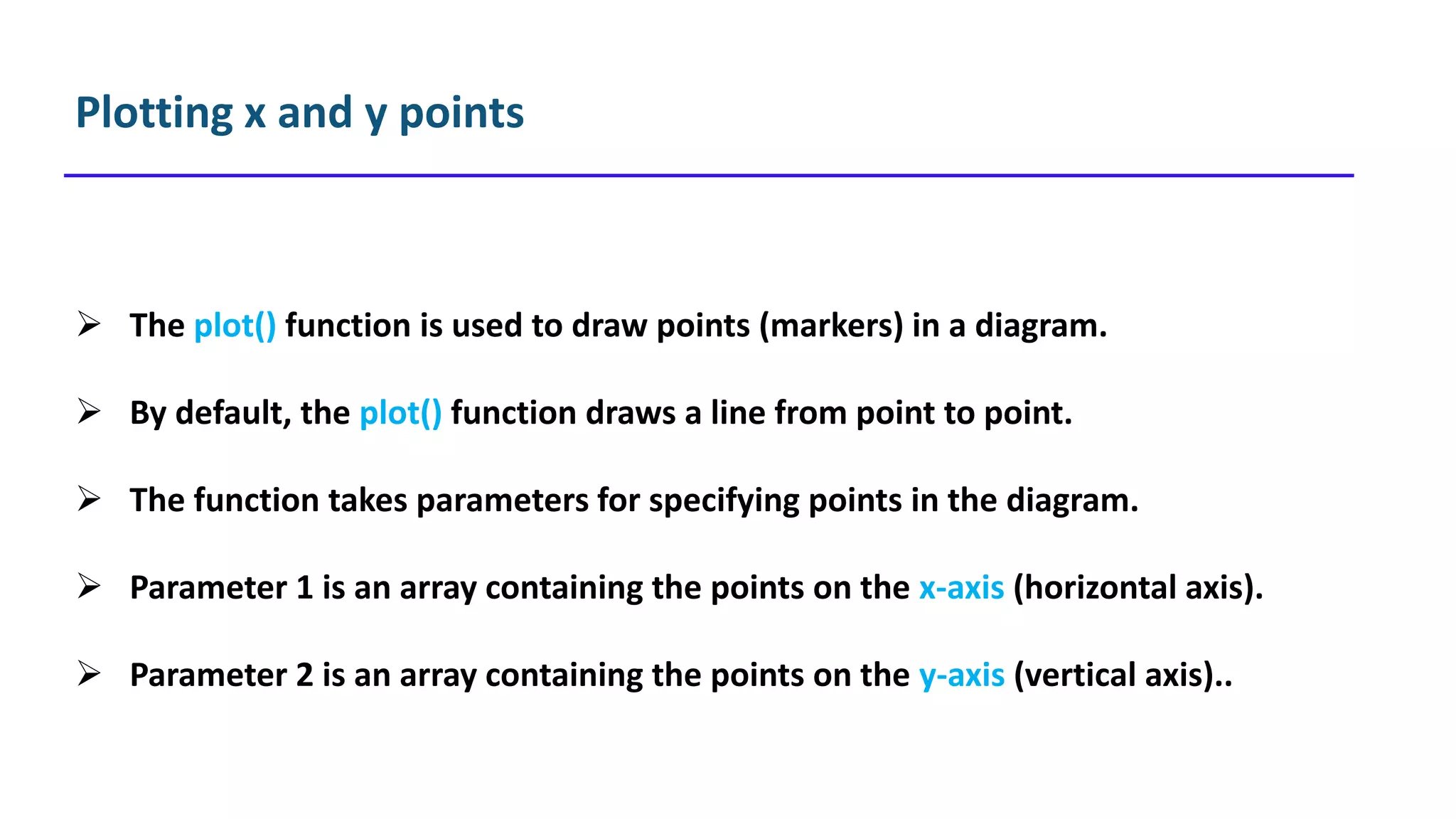 Plotting x and y points

➢ The plot() function is used to draw points (markers) in a diagram.

➢ By default, the plot() function draws a line from point to point.

➢ The function takes parameters for specifying points in the diagram.

➢ Parameter 1 is an array containing the points on the x-axis (horizontal axis).

➢ Parameter 2 is an array containing the points on the y-axis (vertical axis)..